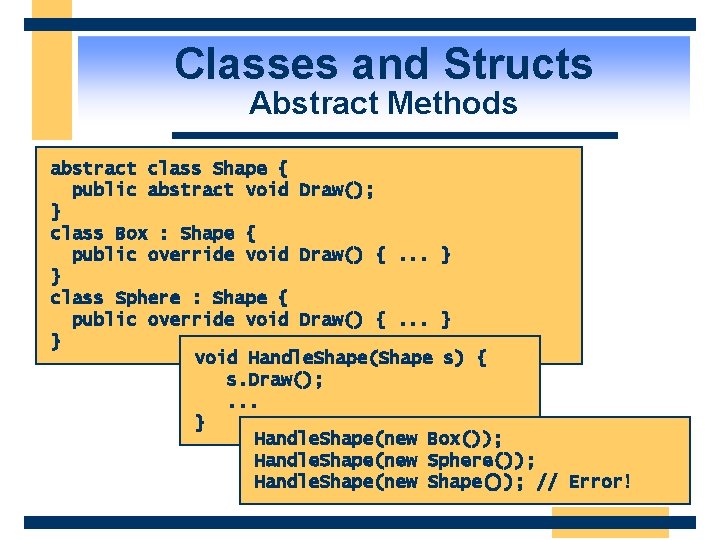 Classes and Structs
Abstract Methods

abstract class Shape {
  public abstract void Draw();
}
class Box : Shape {
  public override void Draw() { ... }
}
class Sphere : Shape {
  public override void Draw() { ... }
}

void HandleShape(Shape s) {
  s.Draw();
  ...
}

HandleShape(new Box());
HandleShape(new Sphere());
HandleShape(new Shape()); // Error!